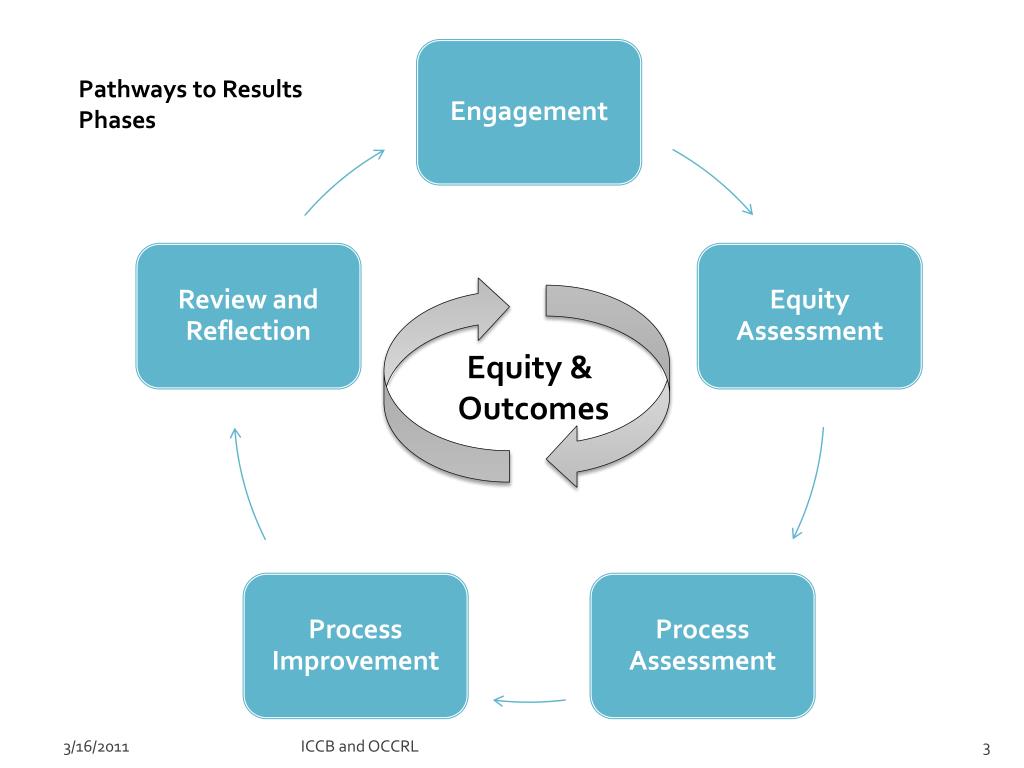 Pathways to Results Phases

Engagement

Equity Assessment

Process Assessment

Process Improvement

Review and Reflection

Equity & Outcomes

3/16/2011

ICCB and OCCRL

3